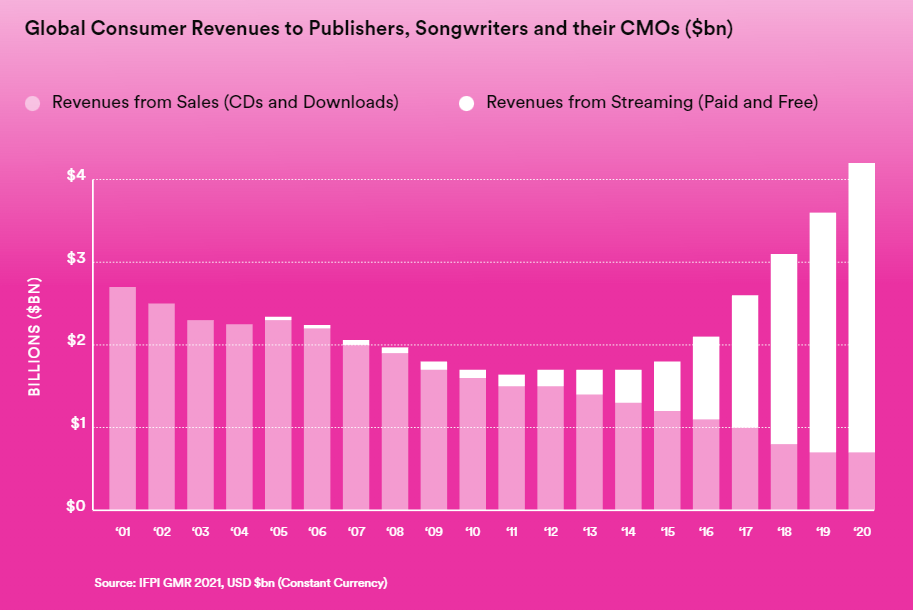 Global Consumer Revenues to Publishers, Songwriters and their CMOs ($bn)

Revenues from Sales (CDs and Downloads)
Revenues from Streaming (Paid and Free)

BILLIONS ($BN)

$4
$3
$2
$1
$0

'01 '02 '03 '04 '05 '06 '07 '08 '09 '10 '11 '12 '13 '14 '15 '16 '17 '18 '19 '20

Source: IFPI GMR 2021, USD $bn (Constant Currency)